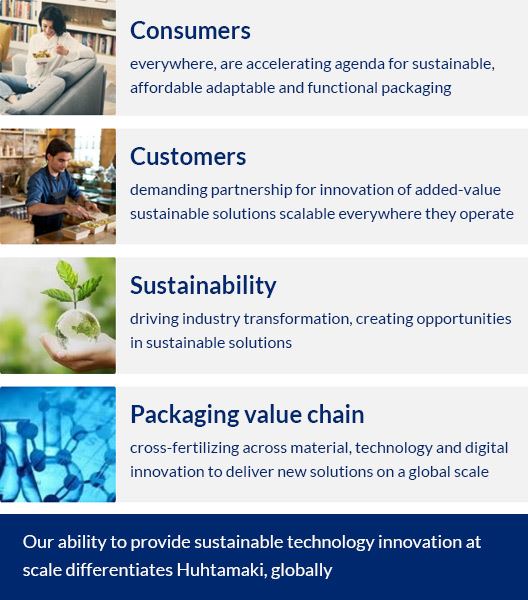 Consumers
everywhere, are accelerating agenda for sustainable, affordable adaptable and functional packaging

Customers
demanding partnership for innovation of added-value sustainable solutions scalable everywhere they operate

Sustainability
driving industry transformation, creating opportunities in sustainable solutions

Packaging value chain
cross-fertilizing across material, technology and digital innovation to deliver new solutions on a global scale

Our ability to provide sustainable technology innovation at scale differentiates Huhtamaki, globally